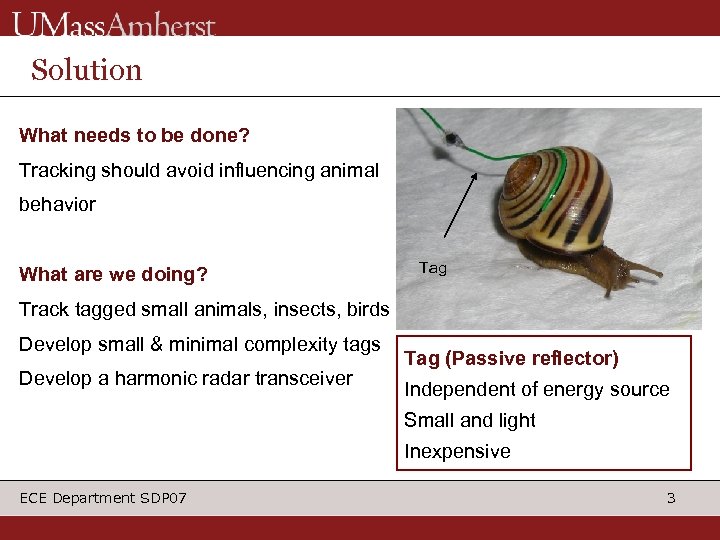 UMassAmherst

Solution

What needs to be done?

Tracking should avoid influencing animal behavior

What are we doing?

Track tagged small animals, insects, birds

Develop small & minimal complexity tags

Develop a harmonic radar transceiver

Tag

Tag (Passive reflector)

Independent of energy source

Small and light

Inexpensive

ECE Department SDP07

3